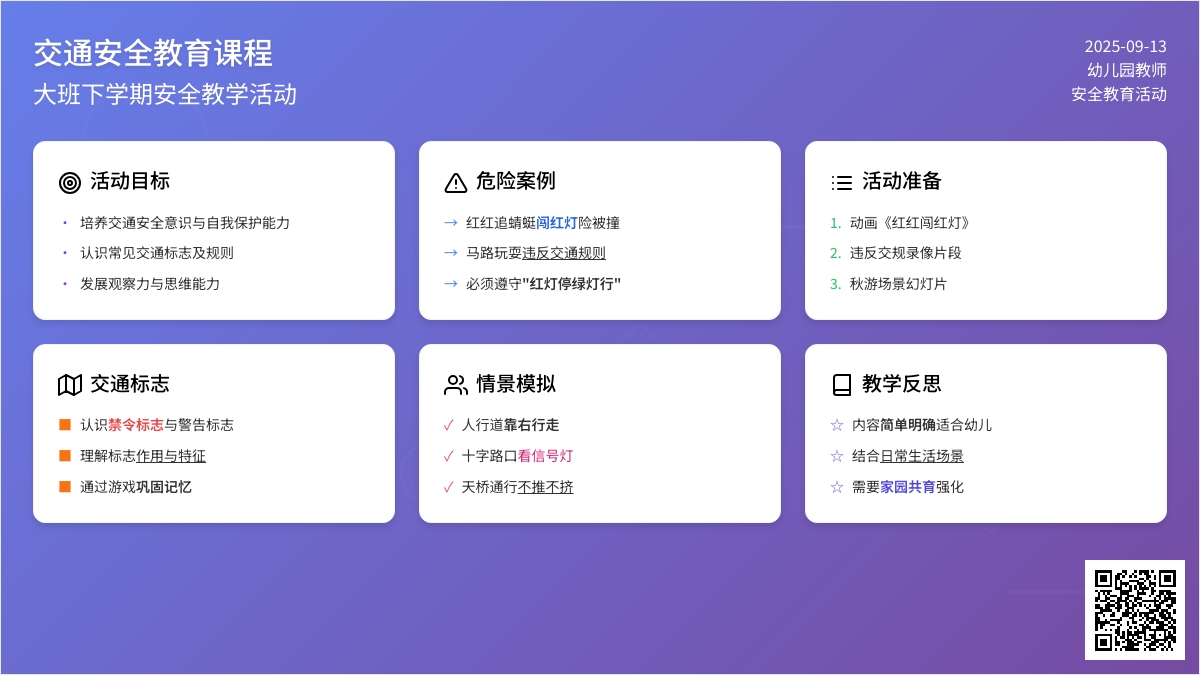 交通安全教育课程
大班下学期安全教学活动

2025-09-13
幼儿园教师
安全教育活动

活动目标
• 培养交通安全意识与自我保护能力
• 认识常见交通标志及规则
• 发展观察力与思维能力

危险案例
→ 红红追蜻蜓闯红灯险被撞
→ 马路玩耍违反交通规则
→ 必须遵守"红灯停绿灯行"

活动准备
1. 动画《红红闯红灯》
2. 违反交规录像片段
3. 秋游场景幻灯片

交通标志
■ 认识禁令标志与警告标志
■ 理解标志作用与特征
■ 通过游戏巩固记忆

情景模拟
✓ 人行道靠右行走
✓ 十字路口看信号灯
✓ 天桥通行不推不挤

教学反思
☆ 内容简单明确适合幼儿
☆ 结合日常生活场景
☆ 需要家园共育强化